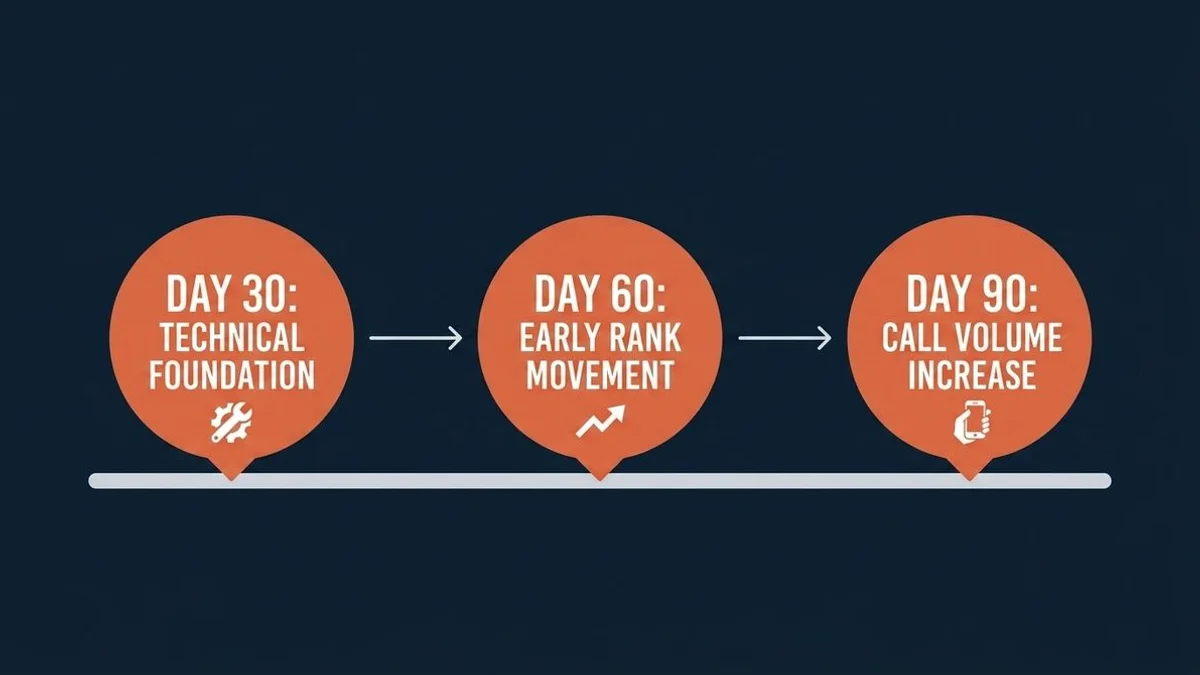 DAY 30: TECHNICAL FOUNDATION

DAY 60: EARLY RANK MOVEMENT

DAY 90: CALL VOLUME INCREASE